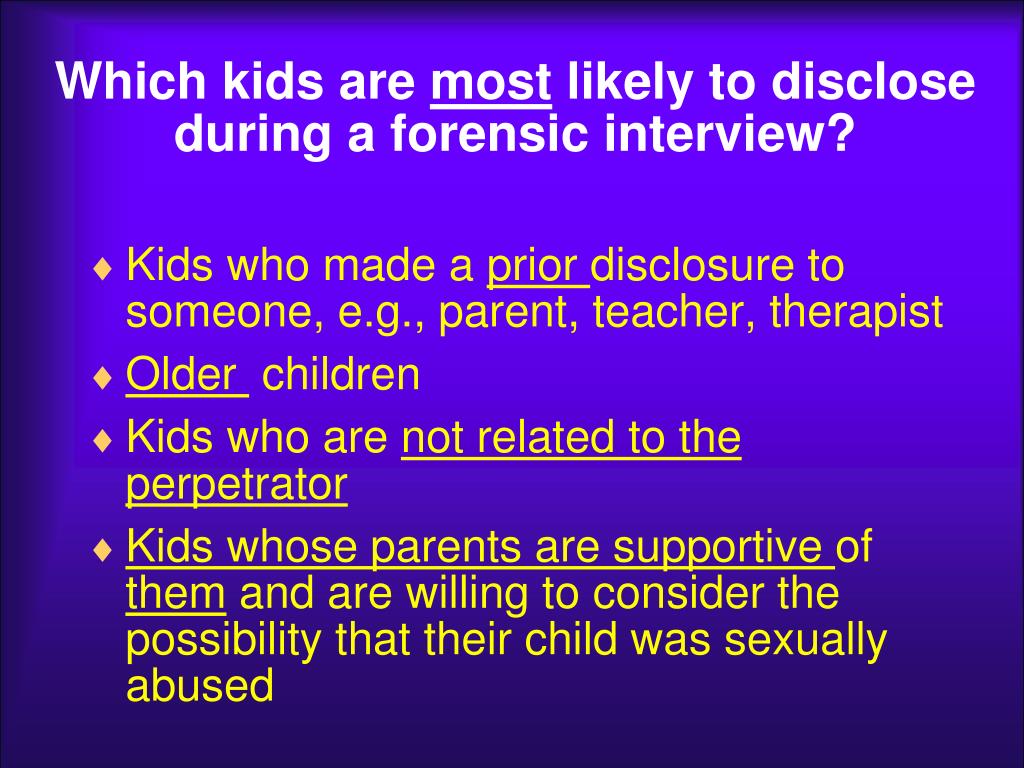 Which kids are most likely to disclose during a forensic interview?

♦ Kids who made a prior disclosure to someone, e.g., parent, teacher, therapist

♦ Older children

♦ Kids who are not related to the perpetrator

♦ Kids whose parents are supportive of them and are willing to consider the possibility that their child was sexually abused